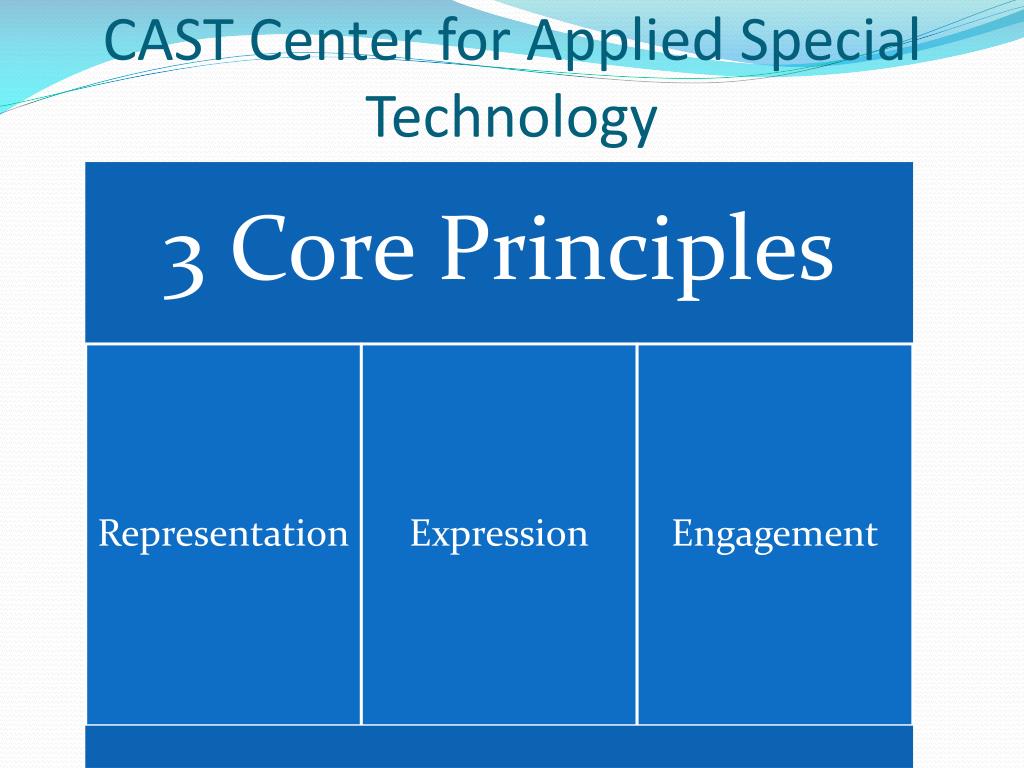 CAST Center for Applied Special Technology

3 Core Principles

Representation

Expression

Engagement